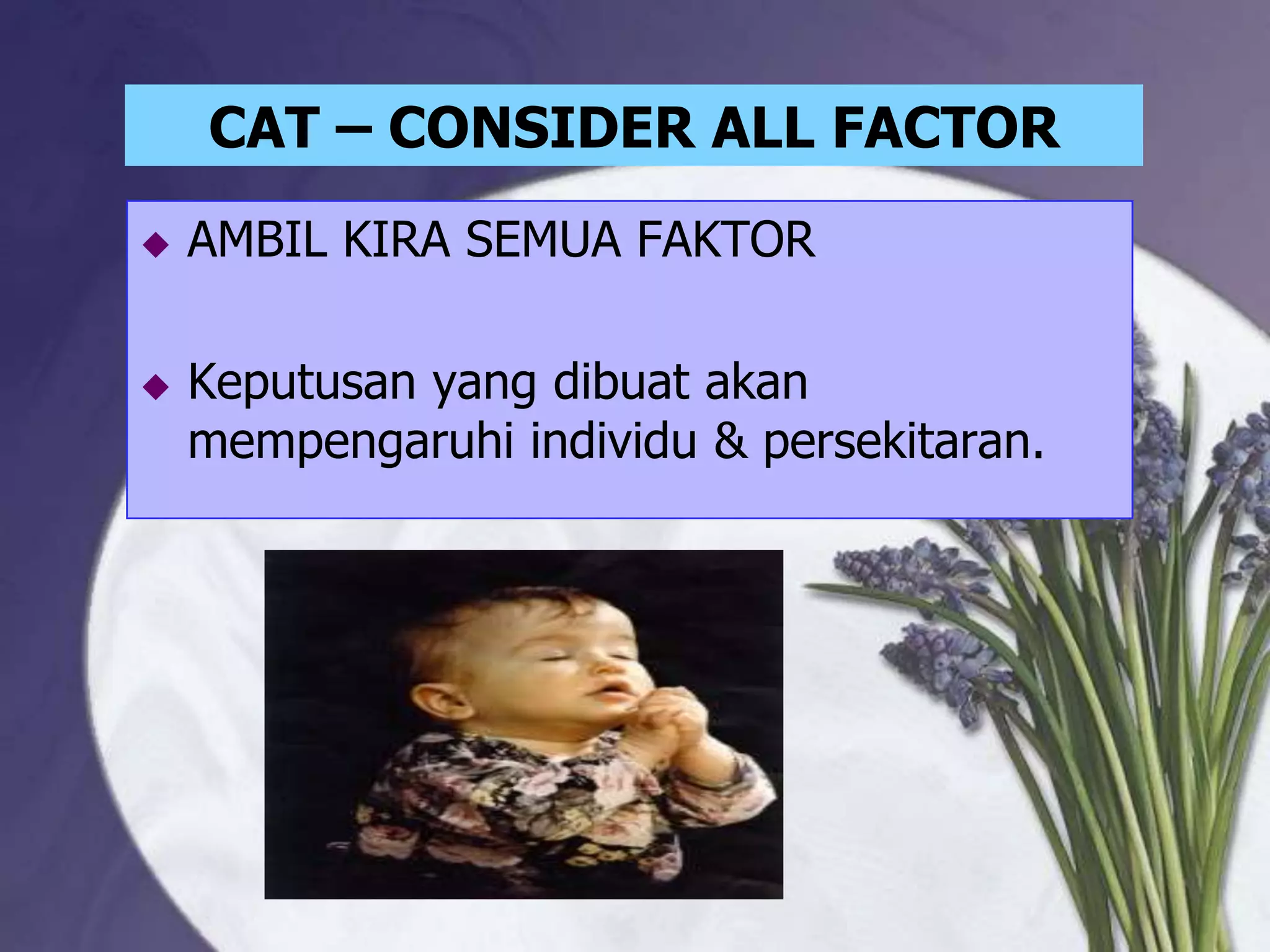 CAT – CONSIDER ALL FACTOR

◆ AMBIL KIRA SEMUA FAKTOR

◆ Keputusan yang dibuat akan mempengaruhi individu & persekitaran.